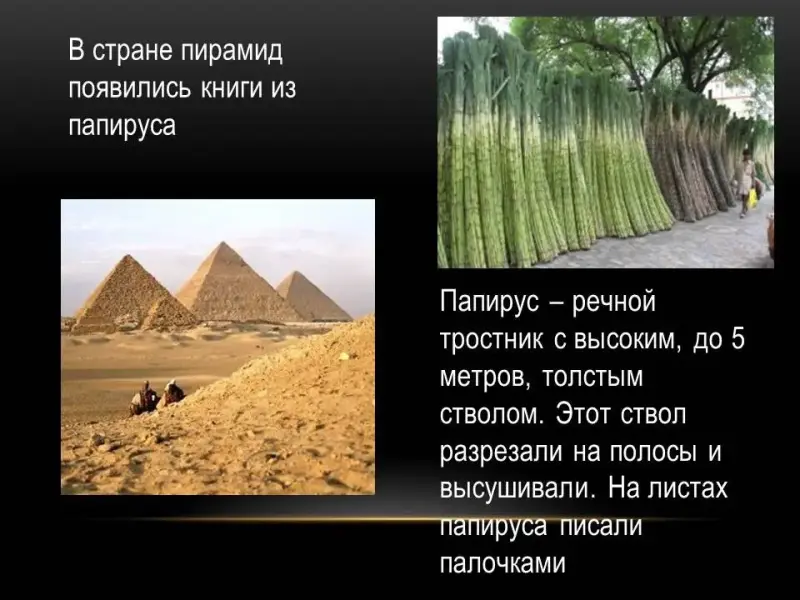 В стране пирамид появились книги из папируса

Папирус – речной тростник с высоким, до 5 метров, толстым стволом. Этот ствол разрезали на полосы и высушивали. На листах папируса писали палочками